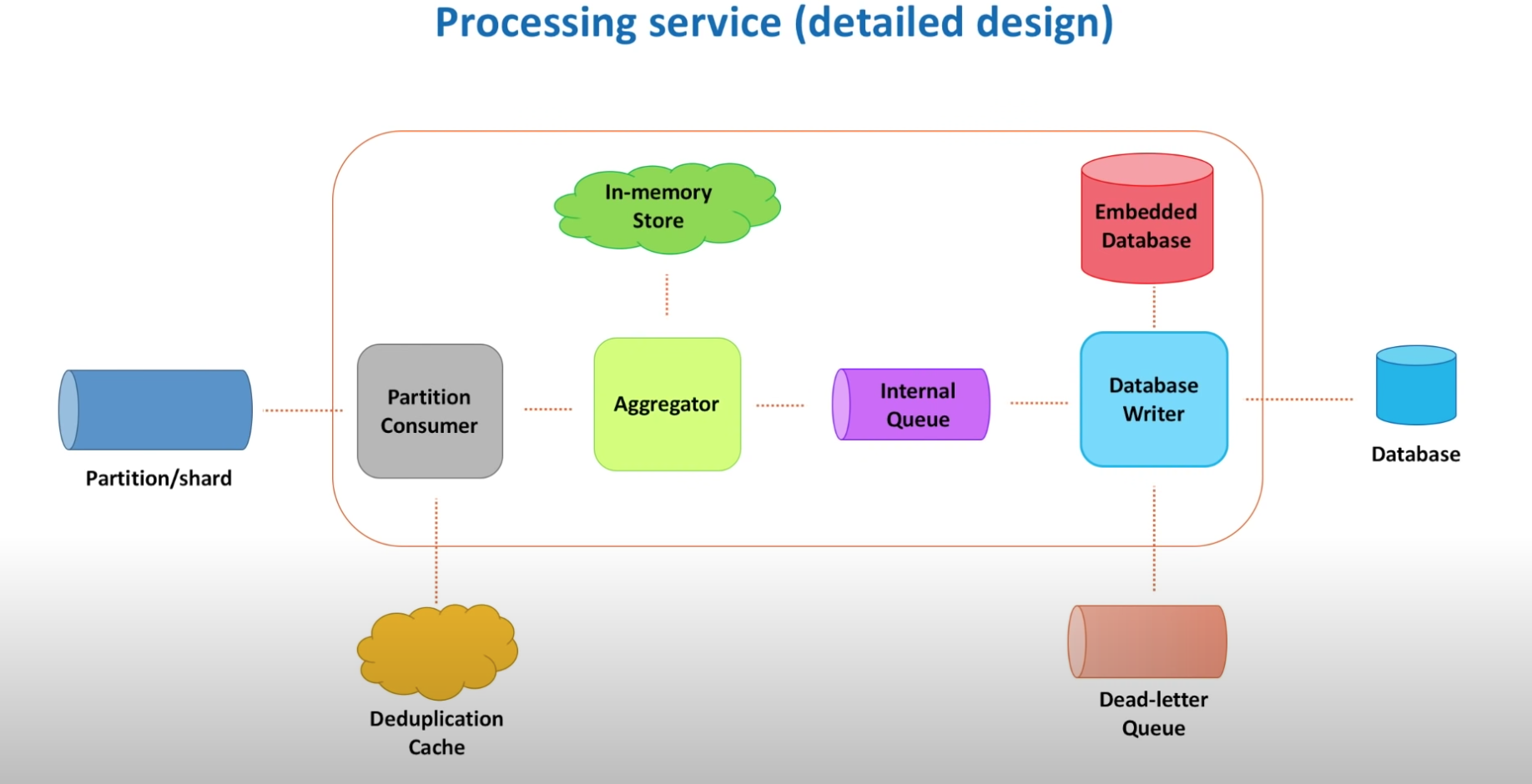 Processing service (detailed design)

In-memory Store

Embedded Database

Partition/shard

Partition Consumer

Aggregator

Internal Queue

Database Writer

Database

Deduplication Cache

Dead-letter Queue